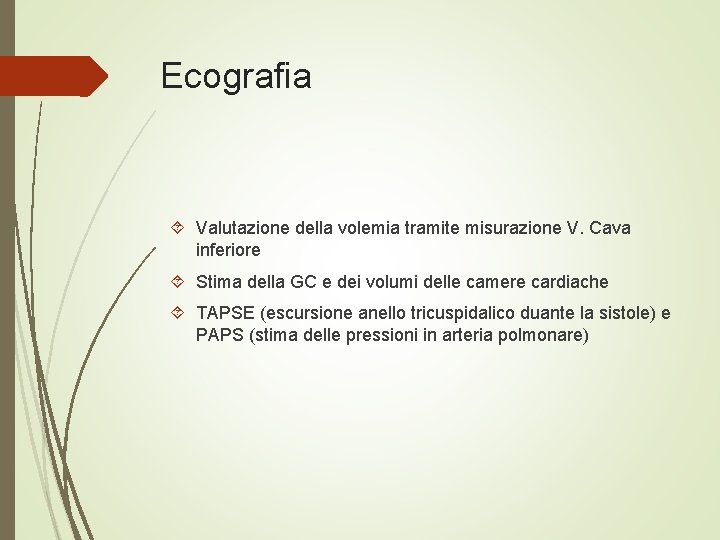 Ecografia

Valutazione della volemia tramite misurazione V. Cava inferiore

Stima della GC e dei volumi delle camere cardiache

TAPSE (escursione anello tricuspidalico duante la sistole) e PAPS (stima delle pressioni in arteria polmonare)